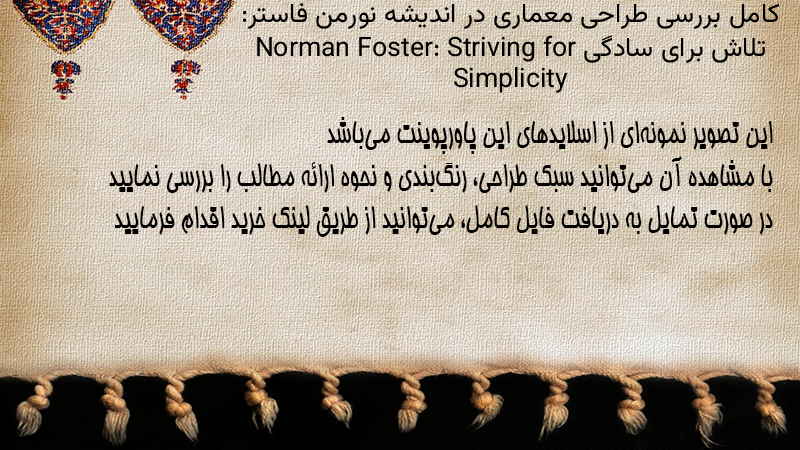 کامل بررسی طراحی معماری در اندیشه نورمن فاستر: تلاش برای سادگی Norman Foster: Striving for Simplicity

این تصویر نمونه‌ای از اسلایدهای این پاورپوینت می‌باشد
با مشاهده آن می‌توانید سبک طراحی، رنگ‌بندی و نحوه ارائه مطالب را بررسی نمایید
در صورت تمایل به دریافت فایل کامل، می‌توانید از طریق لینک خرید اقدام فرمایید